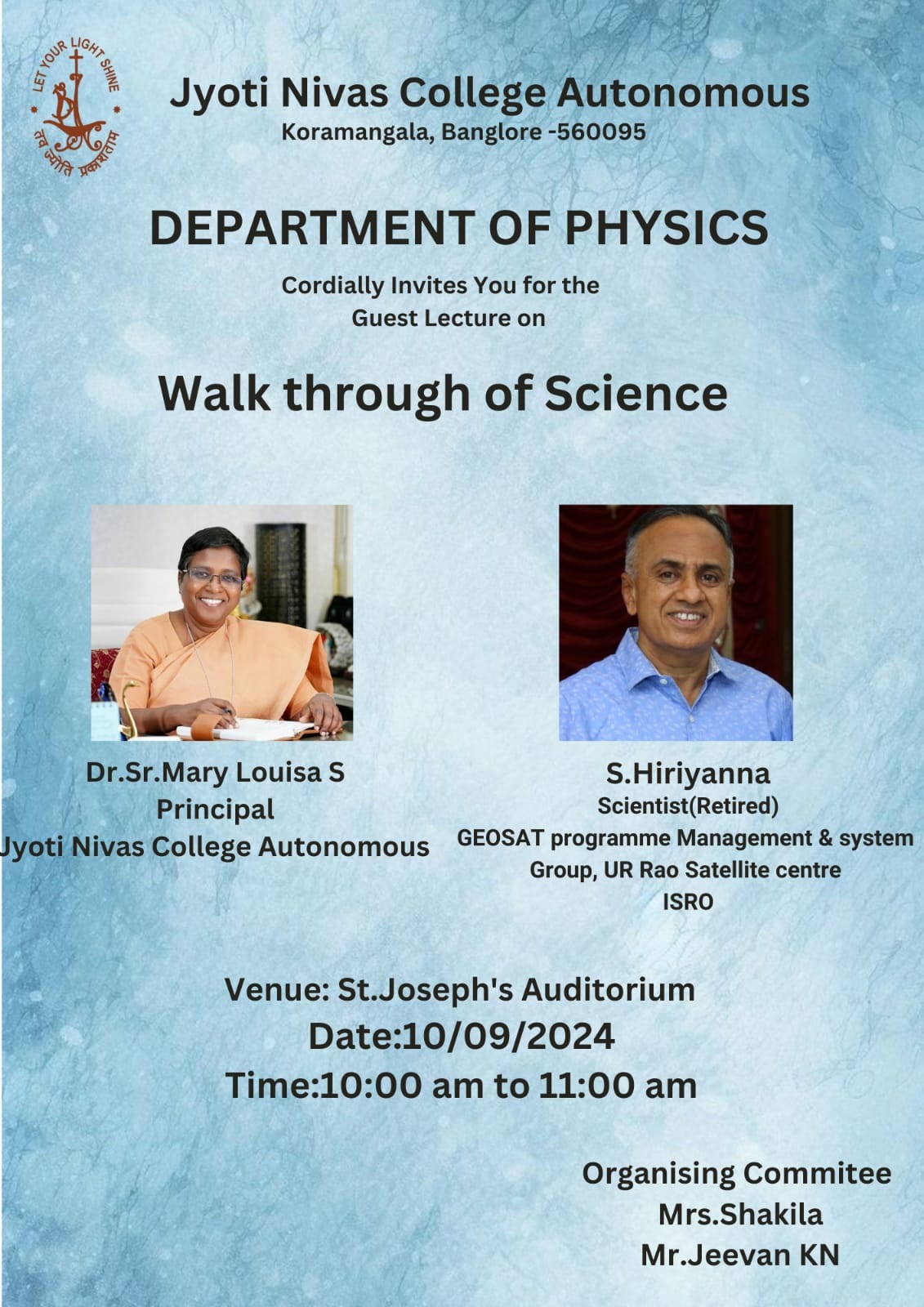 LET YOUR LIGHT SHINE
तव ज्योति प्रकाशताम

Jyoti Nivas College Autonomous
Koramangala, Banglore -560095

DEPARTMENT OF PHYSICS

Cordially Invites You for the Guest Lecture on

Walk through of Science

Dr.Sr.Mary Louisa S
Principal
Jyoti Nivas College Autonomous

S.Hiriyanna
Scientist(Retired)
GEOSAT programme Management & system Group, UR Rao Satellite centre
ISRO

Venue: St.Joseph's Auditorium
Date:10/09/2024
Time:10:00 am to 11:00 am

Organising Commitee
Mrs.Shakila
Mr.Jeevan KN